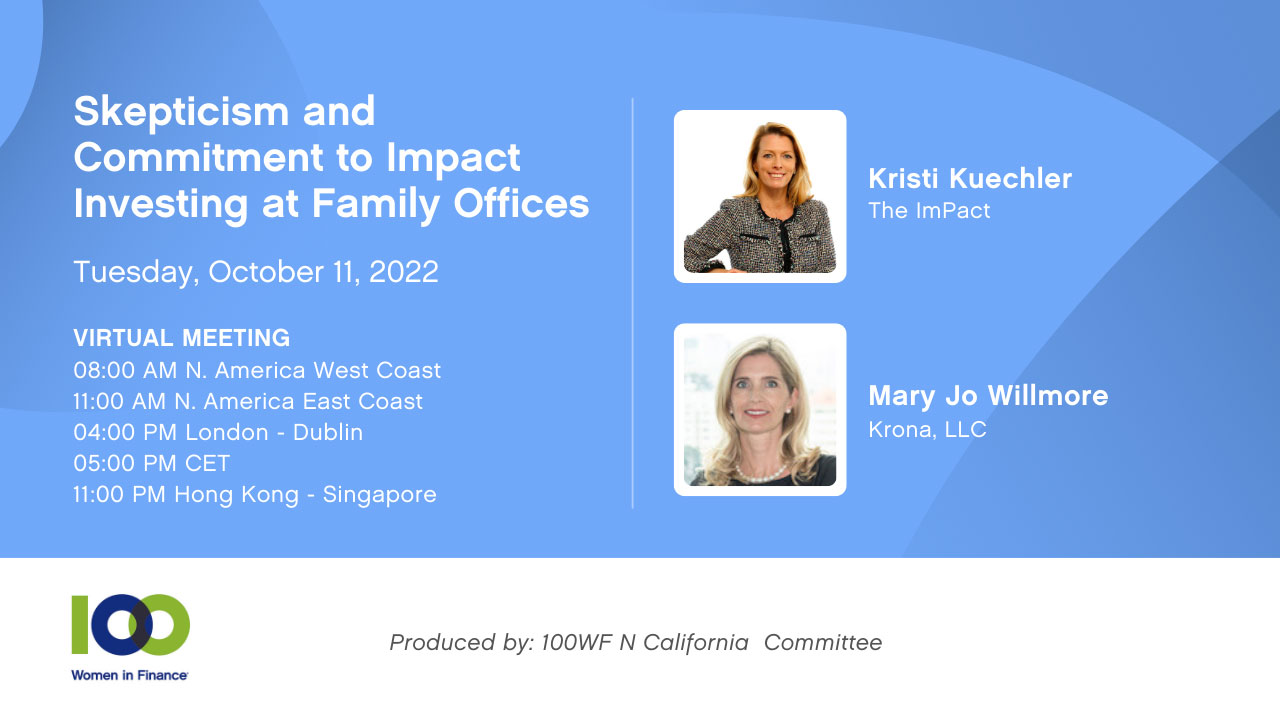 Skepticism and Commitment to Impact Investing at Family Offices

Tuesday, October 11, 2022

VIRTUAL MEETING
08:00 AM N. America West Coast
11:00 AM N. America East Coast
04:00 PM London - Dublin
05:00 PM CET
11:00 PM Hong Kong - Singapore

Kristi Kuechler
The ImPact

Mary Jo Willmore
Krona, LLC

100
Women in Finance

Produced by: 100WF N California Committee